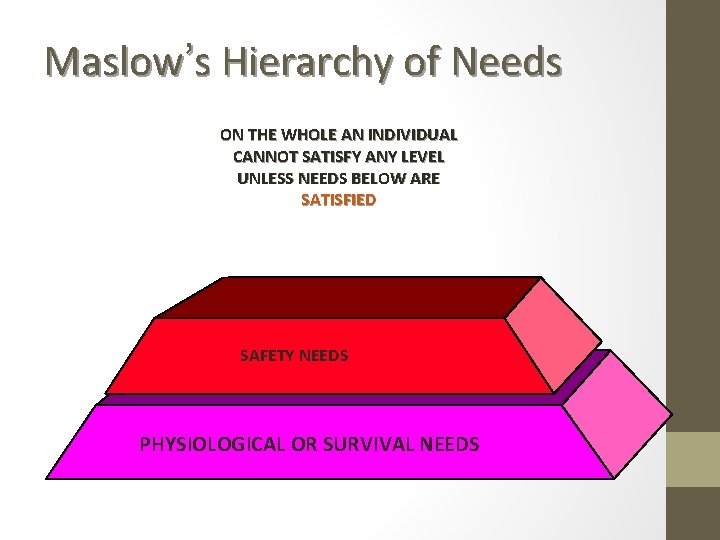 Maslow's Hierarchy of Needs

ON THE WHOLE AN INDIVIDUAL CANNOT SATISFY ANY LEVEL UNLESS NEEDS BELOW ARE SATISFIED

SAFETY NEEDS

PHYSIOLOGICAL OR SURVIVAL NEEDS